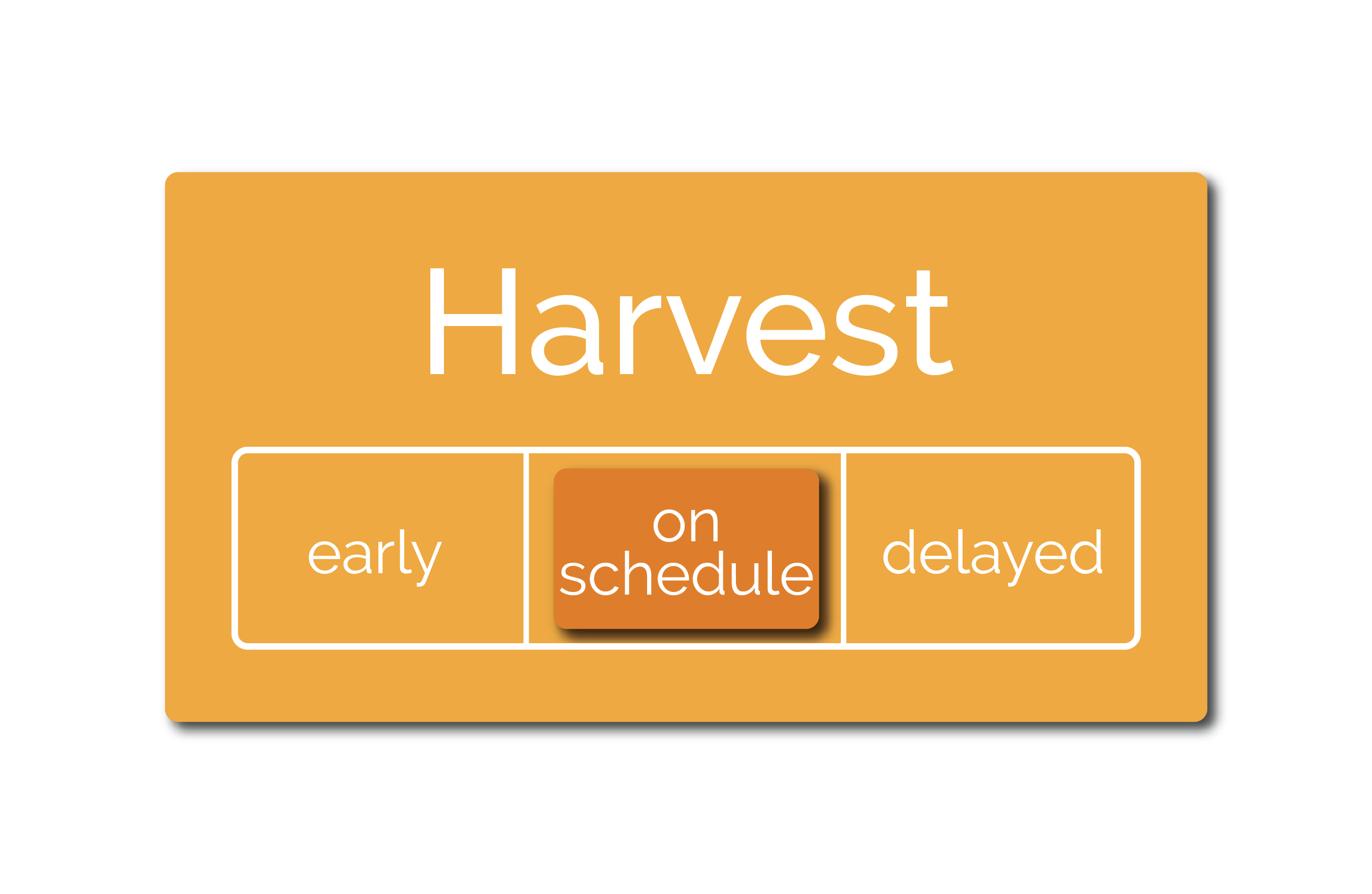 Harvest

early

on schedule

delayed